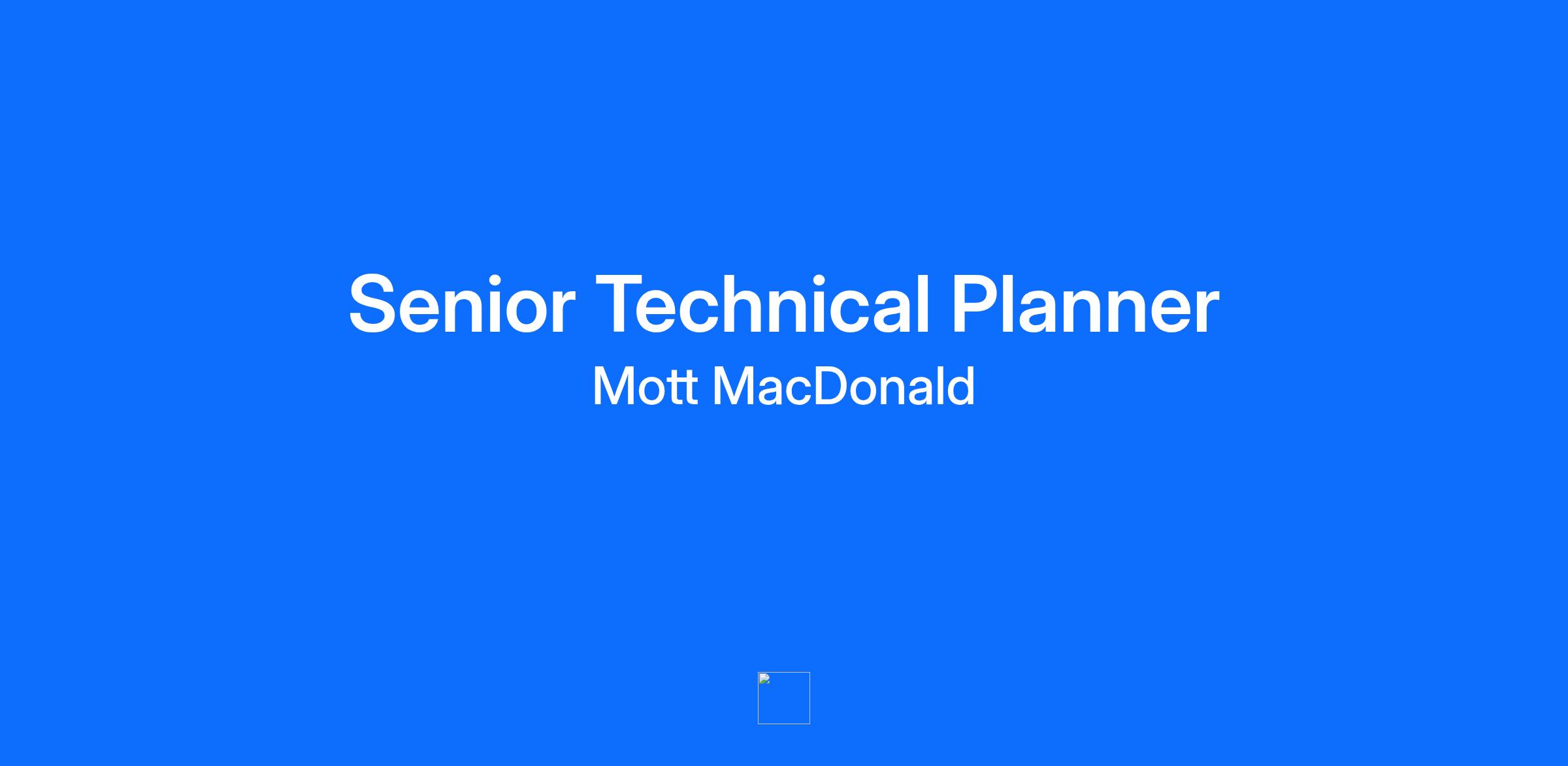 Senior Technical Planner
Mott MacDonald